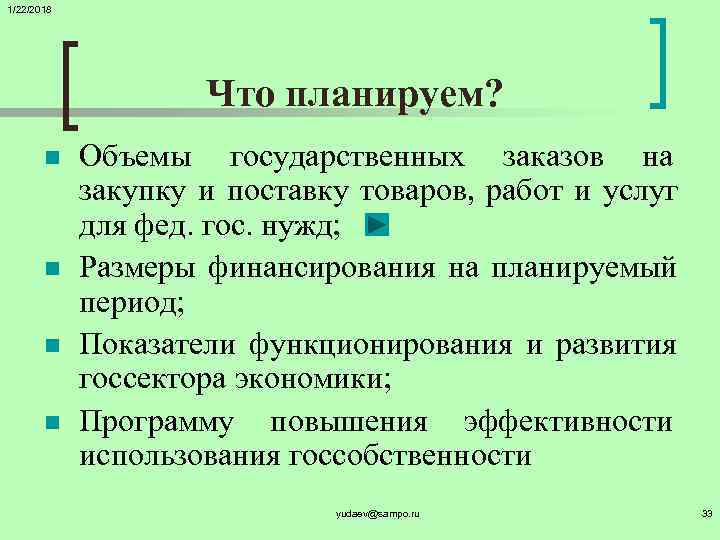 1/22/2018

Что планируем?

Объемы государственных заказов на закупку и поставку товаров, работ и услуг для фед. гос. нужд;

Размеры финансирования на планируемый период;

Показатели функционирования и развития госсектора экономики;

Программу повышения эффективности использования госсобственности

yudaev@sampo.ru

33